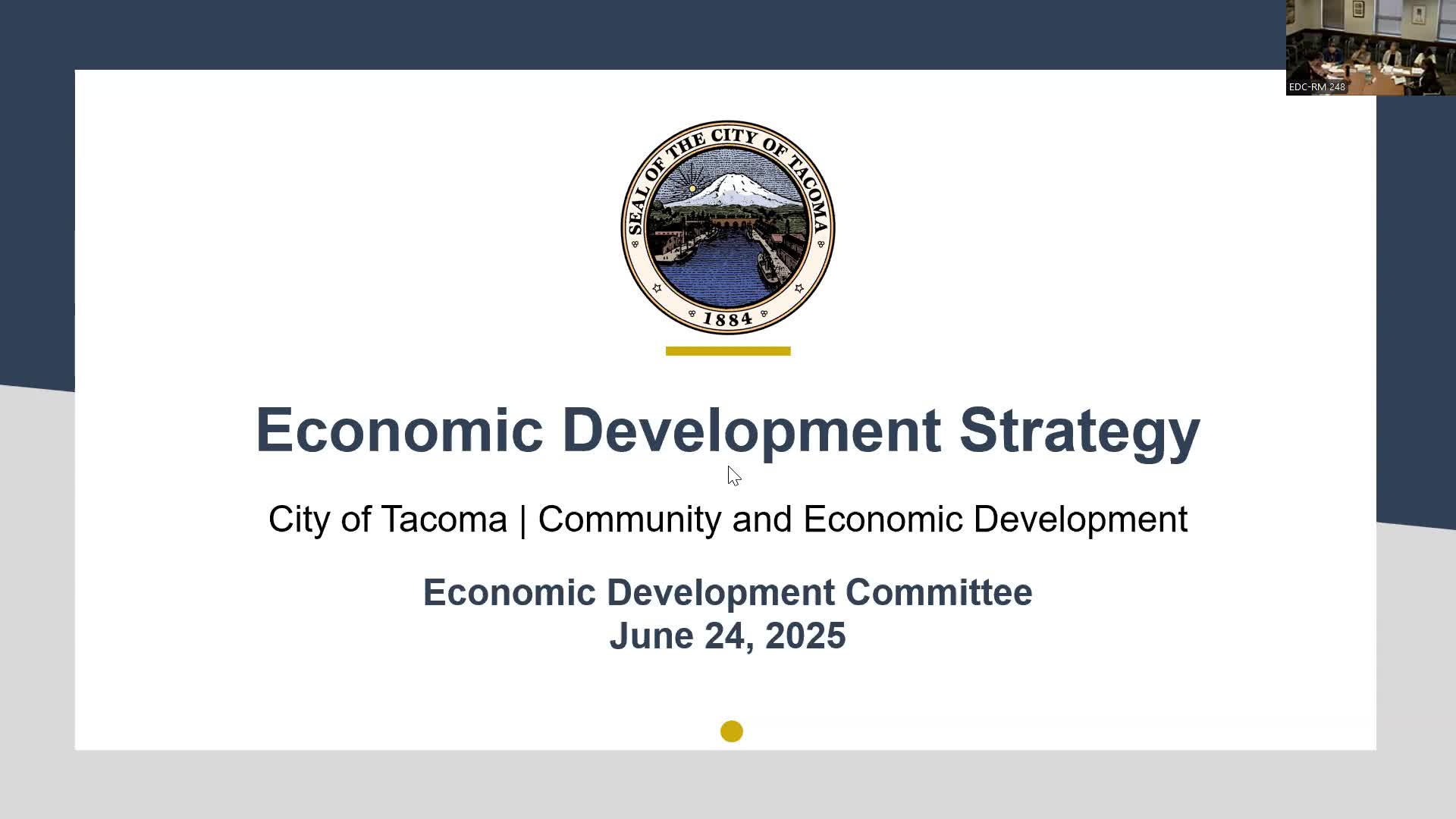 EDC-RM 248

SEAL OF THE CITY OF TACOMA
1884

Economic Development Strategy

City of Tacoma | Community and Economic Development

Economic Development Committee
June 24, 2025